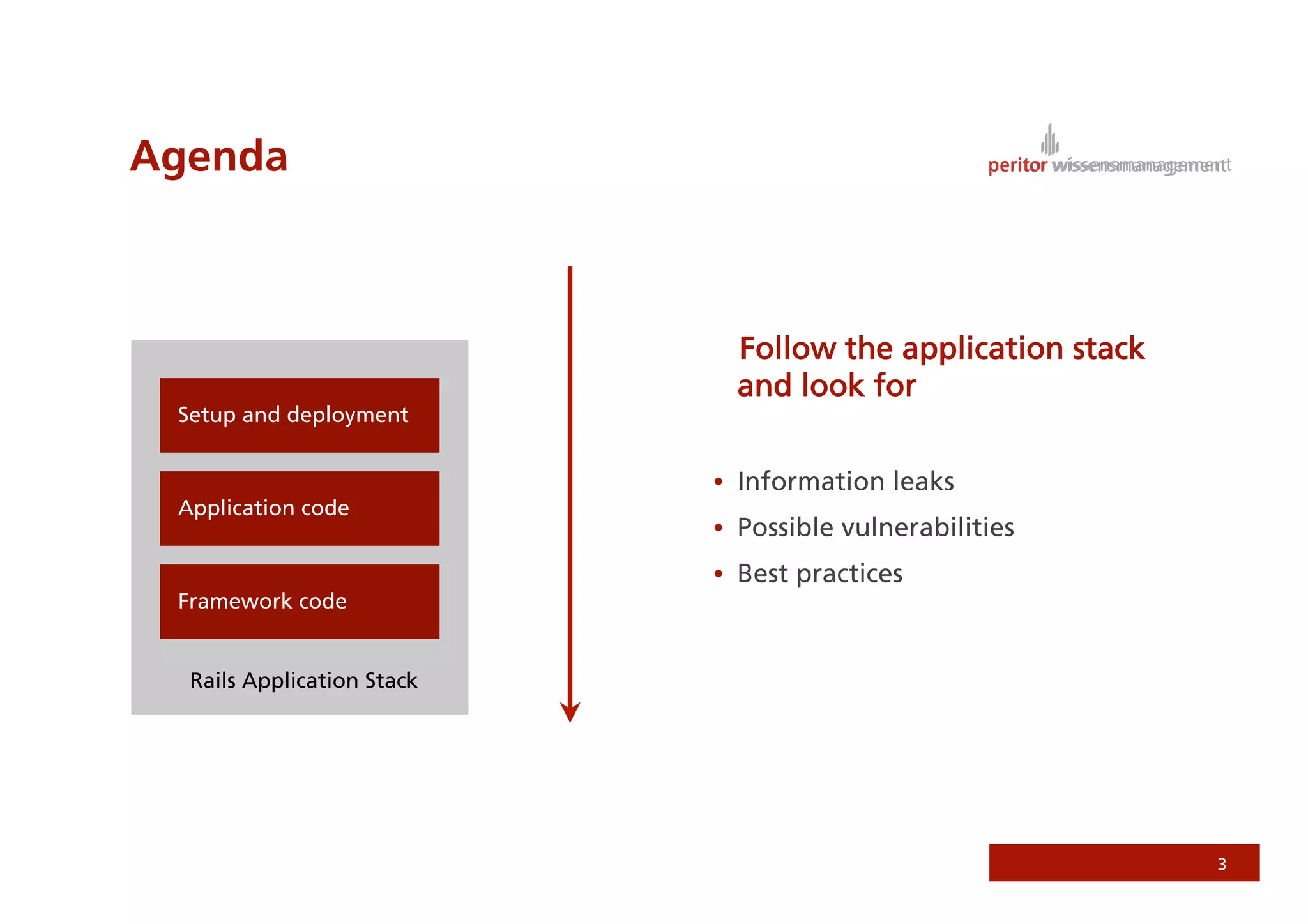 Agenda

peritor wissensmanagement

Setup and deployment

Application code

Framework code

Rails Application Stack

Follow the application stack and look for

• Information leaks
• Possible vulnerabilities
• Best practices

3